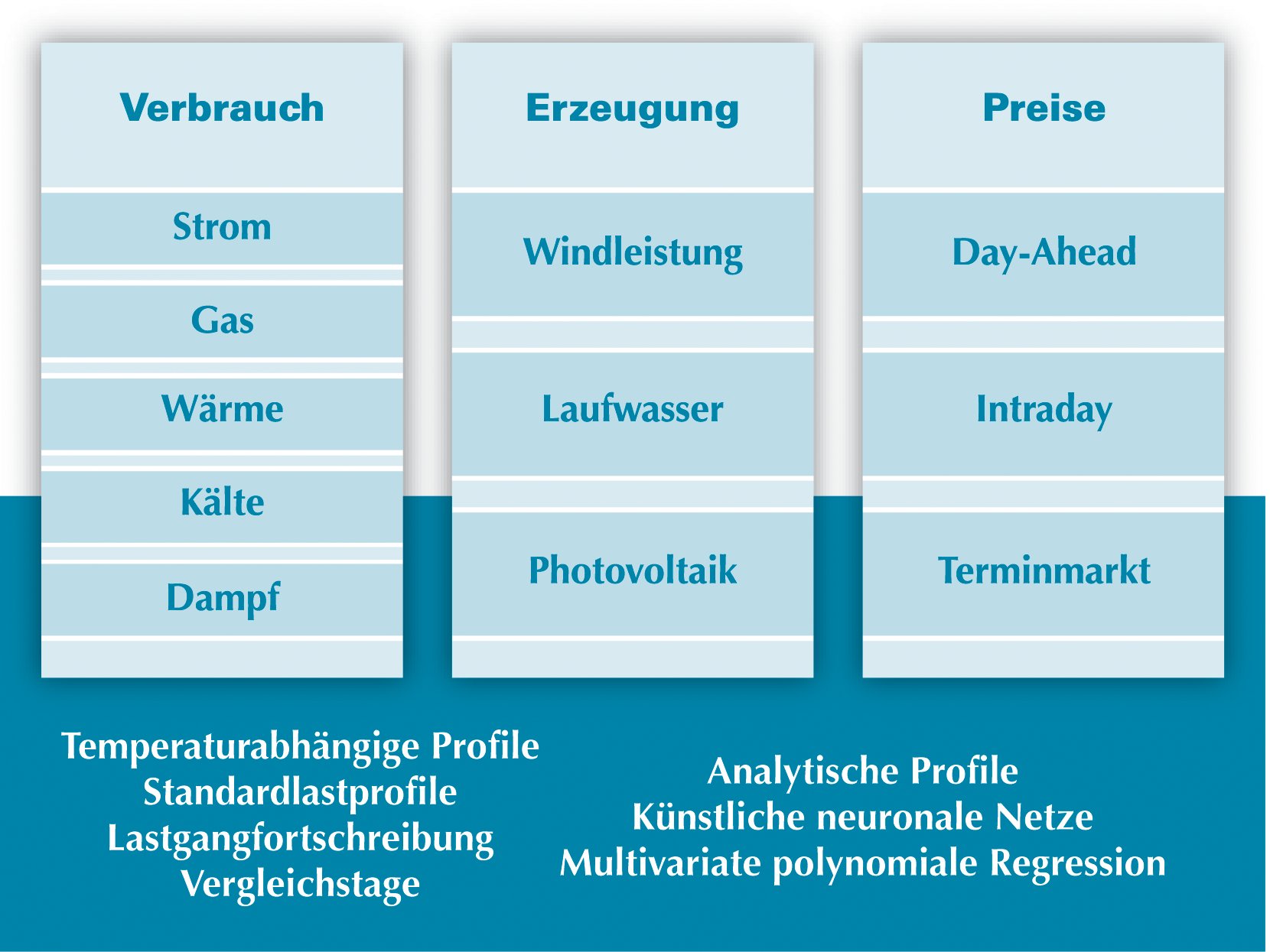 Verbrauch

Strom

Gas

Wärme

Kälte

Dampf

Erzeugung

Windleistung

Laufwasser

Photovoltaik

Preise

Day-Ahead

Intraday

Terminmarkt

Temperaturabhängige Profile
Standardlastprofile
Lastgangfortschreibung
Vergleichstage

Analytische Profile
Künstliche neuronale Netze
Multivariate polynomiale Regression